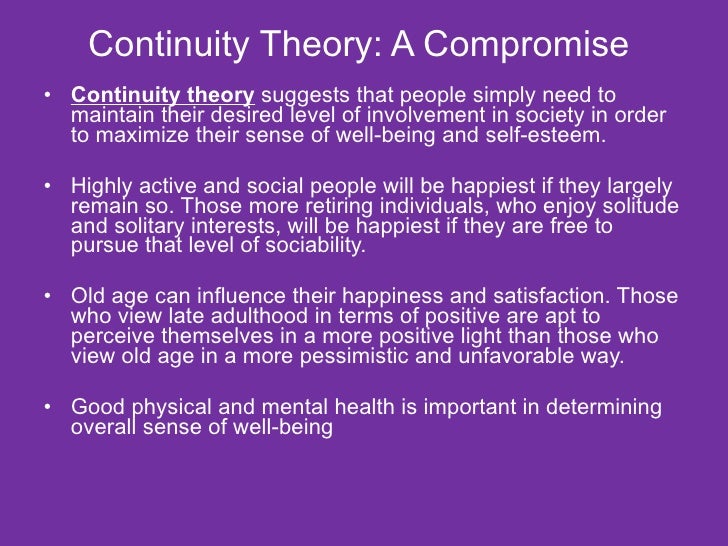 Continuity Theory: A Compromise

• Continuity theory suggests that people simply need to maintain their desired level of involvement in society in order to maximize their sense of well-being and self-esteem.

• Highly active and social people will be happiest if they largely remain so. Those more retiring individuals, who enjoy solitude and solitary interests, will be happiest if they are free to pursue that level of sociability.

• Old age can influence their happiness and satisfaction. Those who view late adulthood in terms of positive are apt to perceive themselves in a more positive light than those who view old age in a more pessimistic and unfavorable way.

• Good physical and mental health is important in determining overall sense of well-being